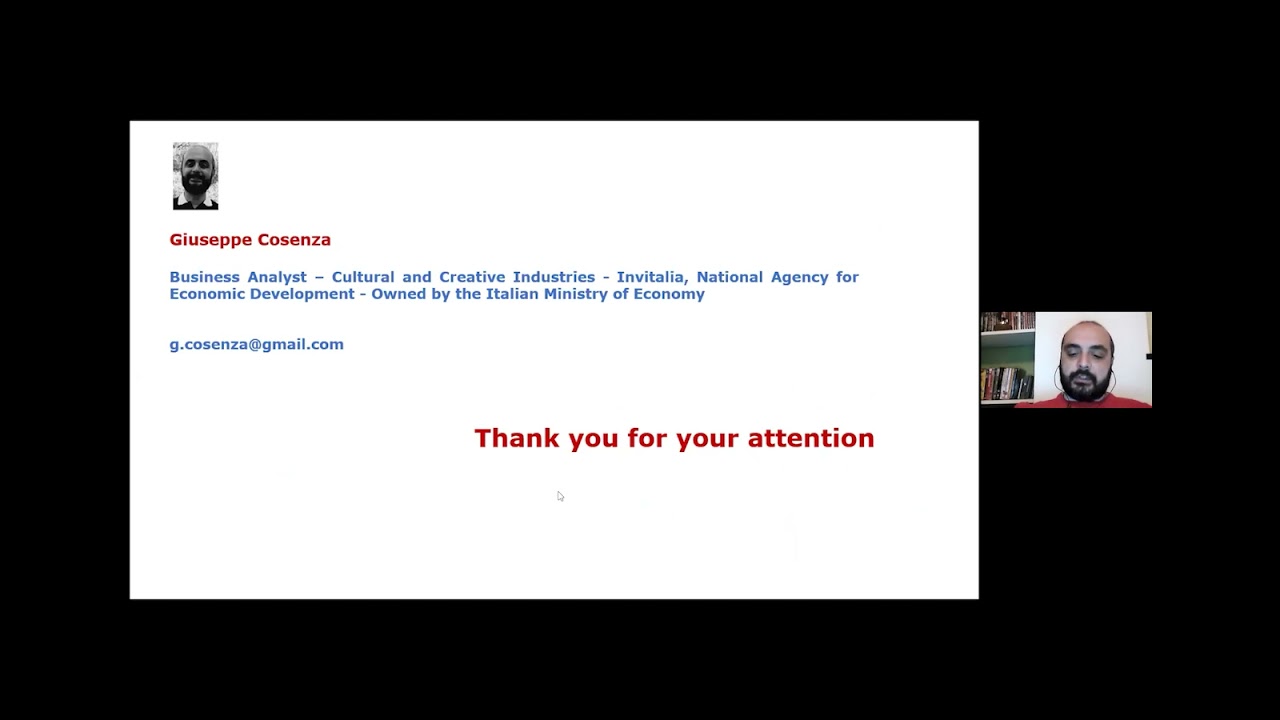 Giuseppe Cosenza

Business Analyst – Cultural and Creative Industries - Invitalia, National Agency for Economic Development - Owned by the Italian Ministry of Economy

g.cosenza@gmail.com

Thank you for your attention